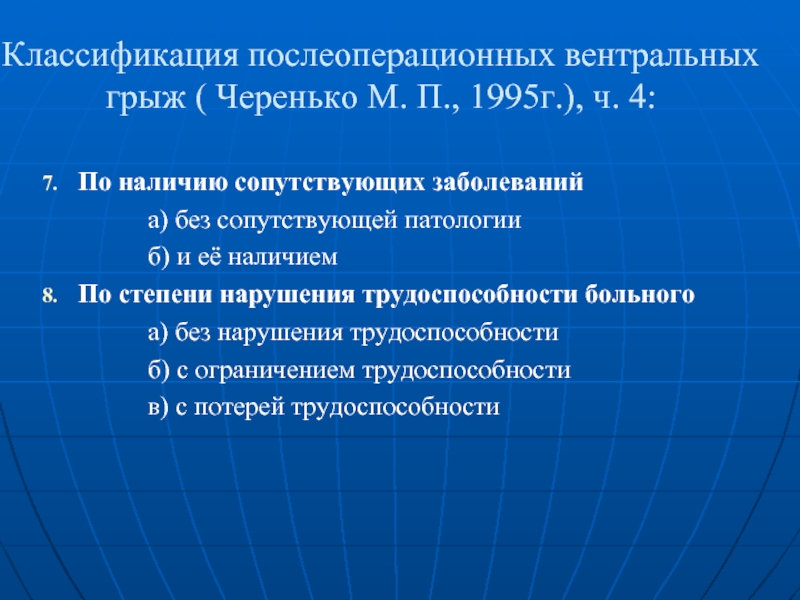 Классификация послеоперационных вентральных грыж ( Черенько М. П., 1995г.), ч. 4:

7. По наличию сопутствующих заболеваний

а) без сопутствующей патологии

б) и её наличием

8. По степени нарушения трудоспособности больного

а) без нарушения трудоспособности

б) с ограничением трудоспособности

в) с потерей трудоспособности